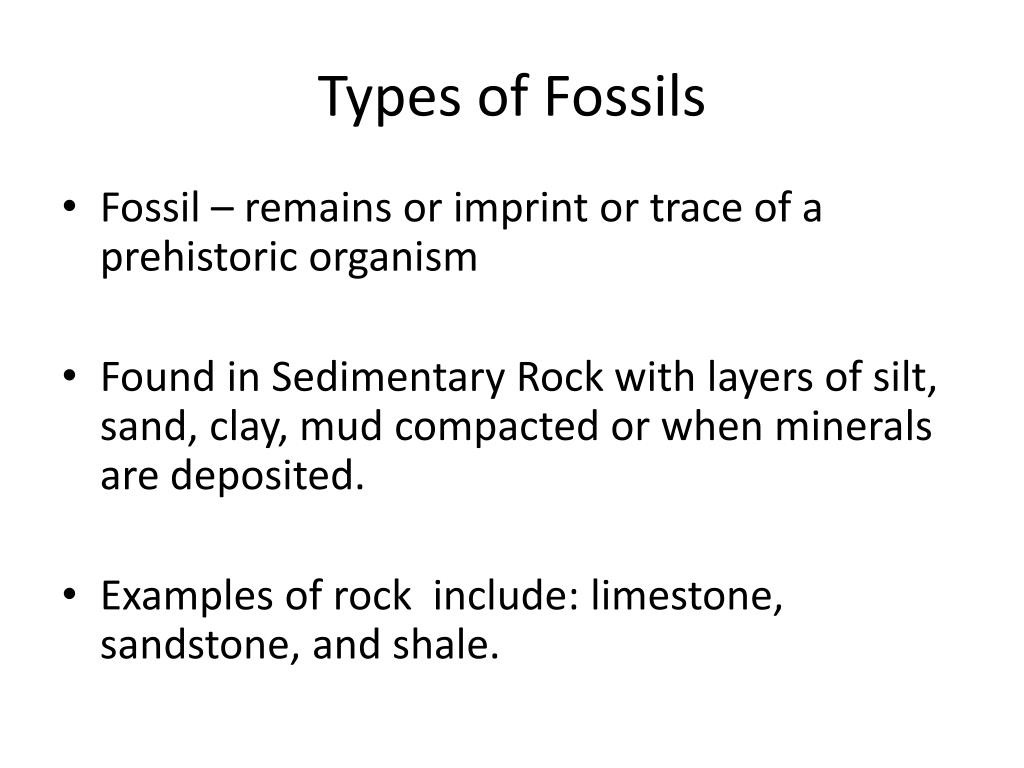 Types of Fossils

• Fossil – remains or imprint or trace of a prehistoric organism

• Found in Sedimentary Rock with layers of silt, sand, clay, mud compacted or when minerals are deposited.

• Examples of rock include: limestone, sandstone, and shale.